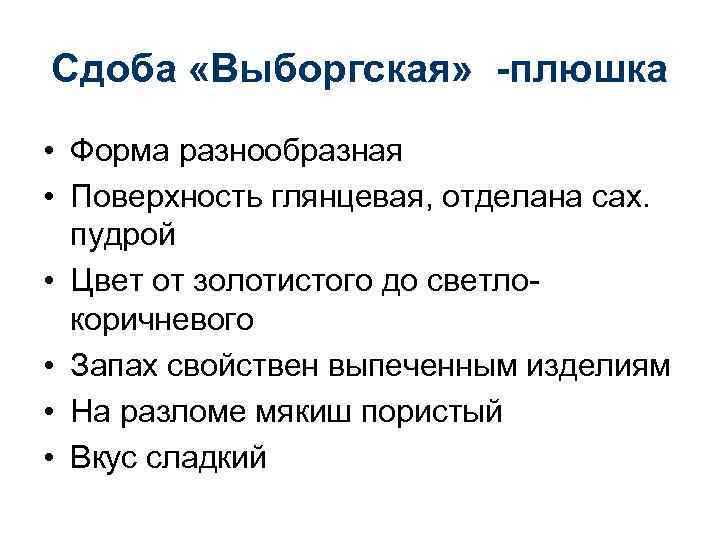 Сдоба «Выборгская» -плюшка

• Форма разнообразная
• Поверхность глянцевая, отделана сах. пудрой
• Цвет от золотистого до светло-коричневого
• Запах свойствен выпеченным изделиям
• На разломе мякиш пористый
• Вкус сладкий